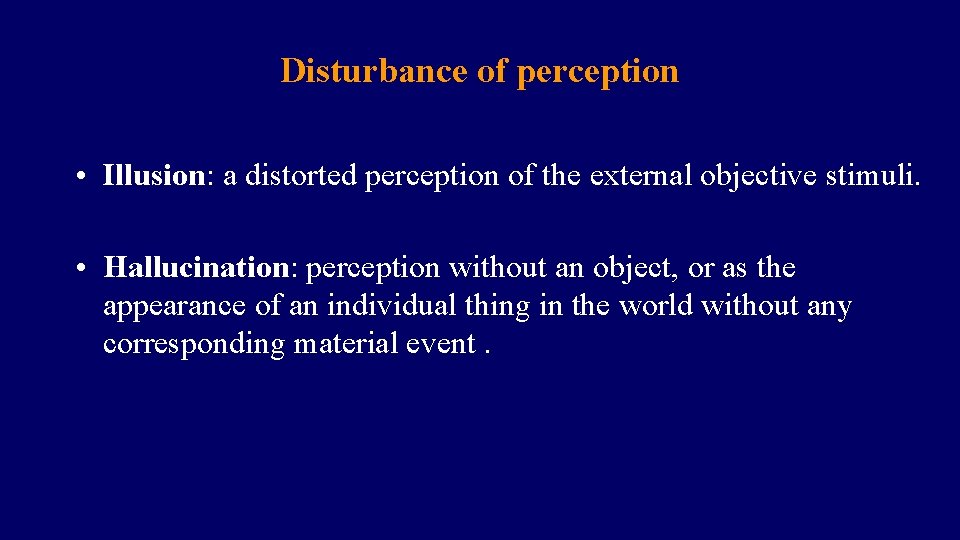 Disturbance of perception

• Illusion: a distorted perception of the external objective stimuli.

• Hallucination: perception without an object, or as the appearance of an individual thing in the world without any corresponding material event .